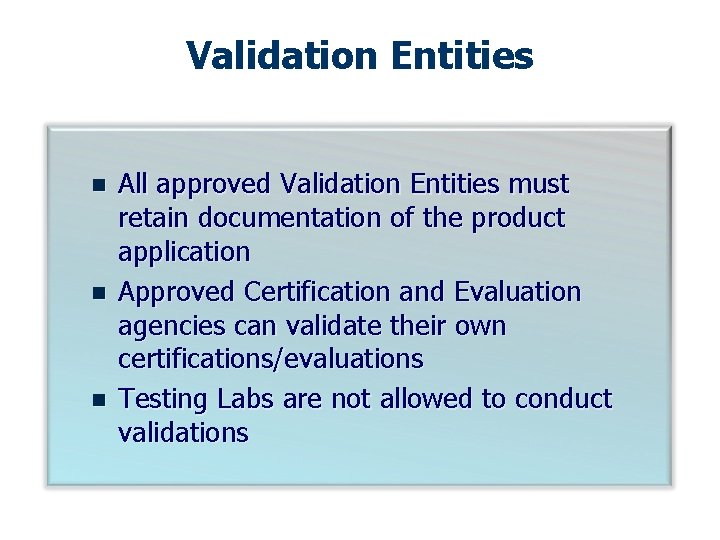 Validation Entities

- All approved Validation Entities must retain documentation of the product application
- Approved Certification and Evaluation agencies can validate their own certifications/evaluations
- Testing Labs are not allowed to conduct validations